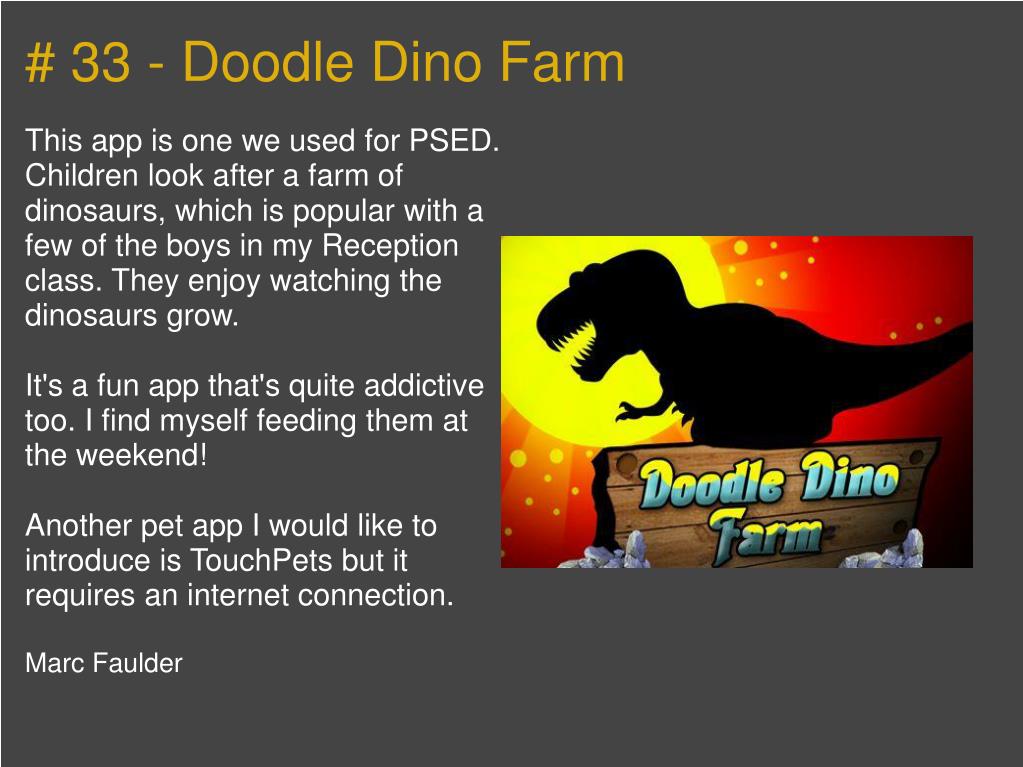 # 33 - Doodle Dino Farm

This app is one we used for PSED. Children look after a farm of dinosaurs, which is popular with a few of the boys in my Reception class. They enjoy watching the dinosaurs grow.

It's a fun app that's quite addictive too. I find myself feeding them at the weekend!

Another pet app I would like to introduce is TouchPets but it requires an internet connection.

Marc Faulder

Doodle Dino Farm